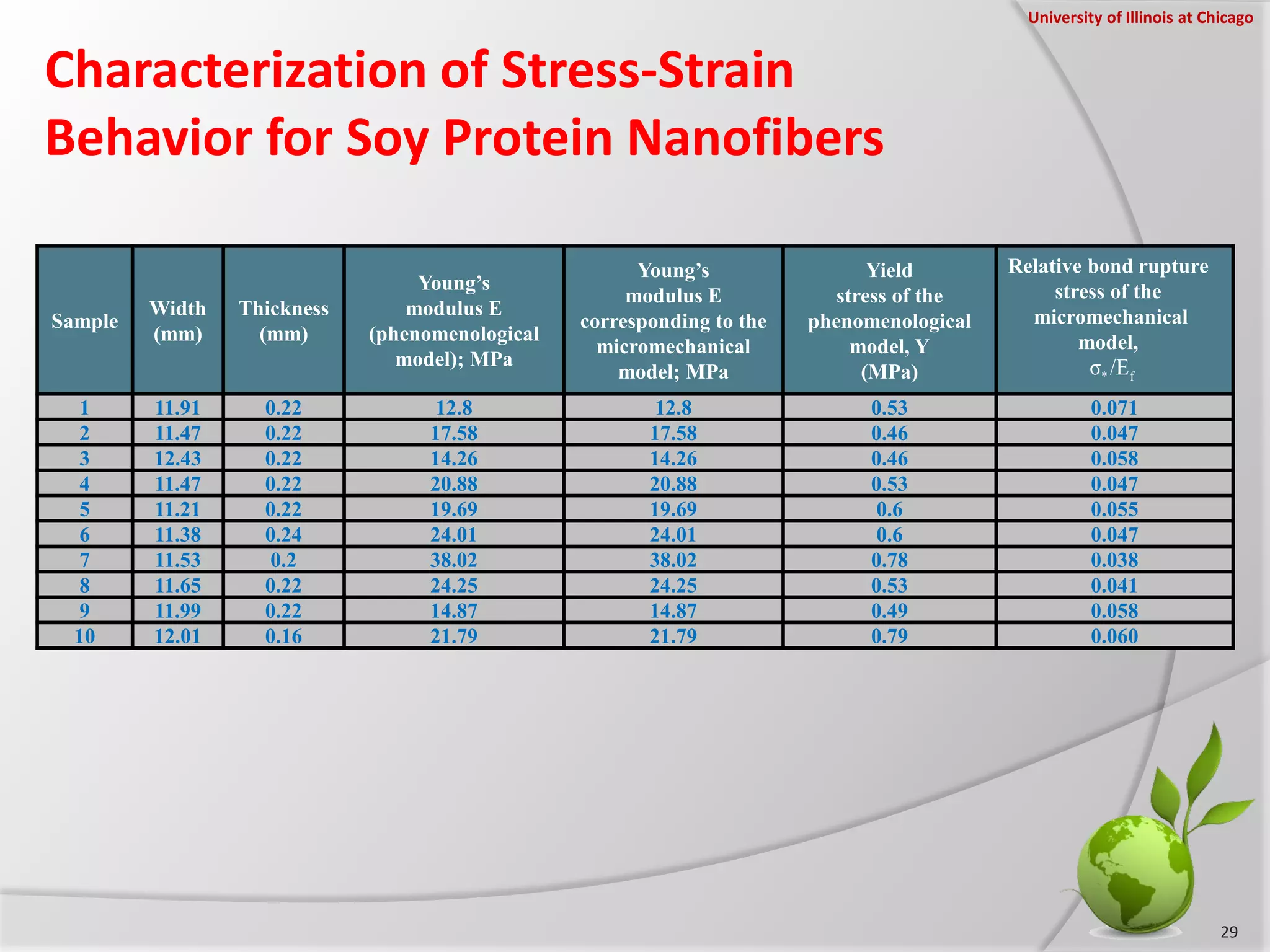 University of Illinois at Chicago

Characterization of Stress-Strain Behavior for Soy Protein Nanofibers

| Sample | Width (mm) | Thickness (mm) | Young's modulus E (phenomenological model); MPa | Young's modulus E corresponding to the micromechanical model; MPa | Yield stress of the phenomenological model, Y (MPa) | Relative bond rupture stress of the micromechanical model, $\sigma_*/E_f$ |
|---|---|---|---|---|---|---|
| 1 | 11.91 | 0.22 | 12.8 | 12.8 | 0.53 | 0.071 |
| 2 | 11.47 | 0.22 | 17.58 | 17.58 | 0.46 | 0.047 |
| 3 | 12.43 | 0.22 | 14.26 | 14.26 | 0.46 | 0.058 |
| 4 | 11.47 | 0.22 | 20.88 | 20.88 | 0.53 | 0.047 |
| 5 | 11.21 | 0.22 | 19.69 | 19.69 | 0.6 | 0.055 |
| 6 | 11.38 | 0.24 | 24.01 | 24.01 | 0.6 | 0.047 |
| 7 | 11.53 | 0.2 | 38.02 | 38.02 | 0.78 | 0.038 |
| 8 | 11.65 | 0.22 | 24.25 | 24.25 | 0.53 | 0.041 |
| 9 | 11.99 | 0.22 | 14.87 | 14.87 | 0.49 | 0.058 |
| 10 | 12.01 | 0.16 | 21.79 | 21.79 | 0.79 | 0.060 |

29